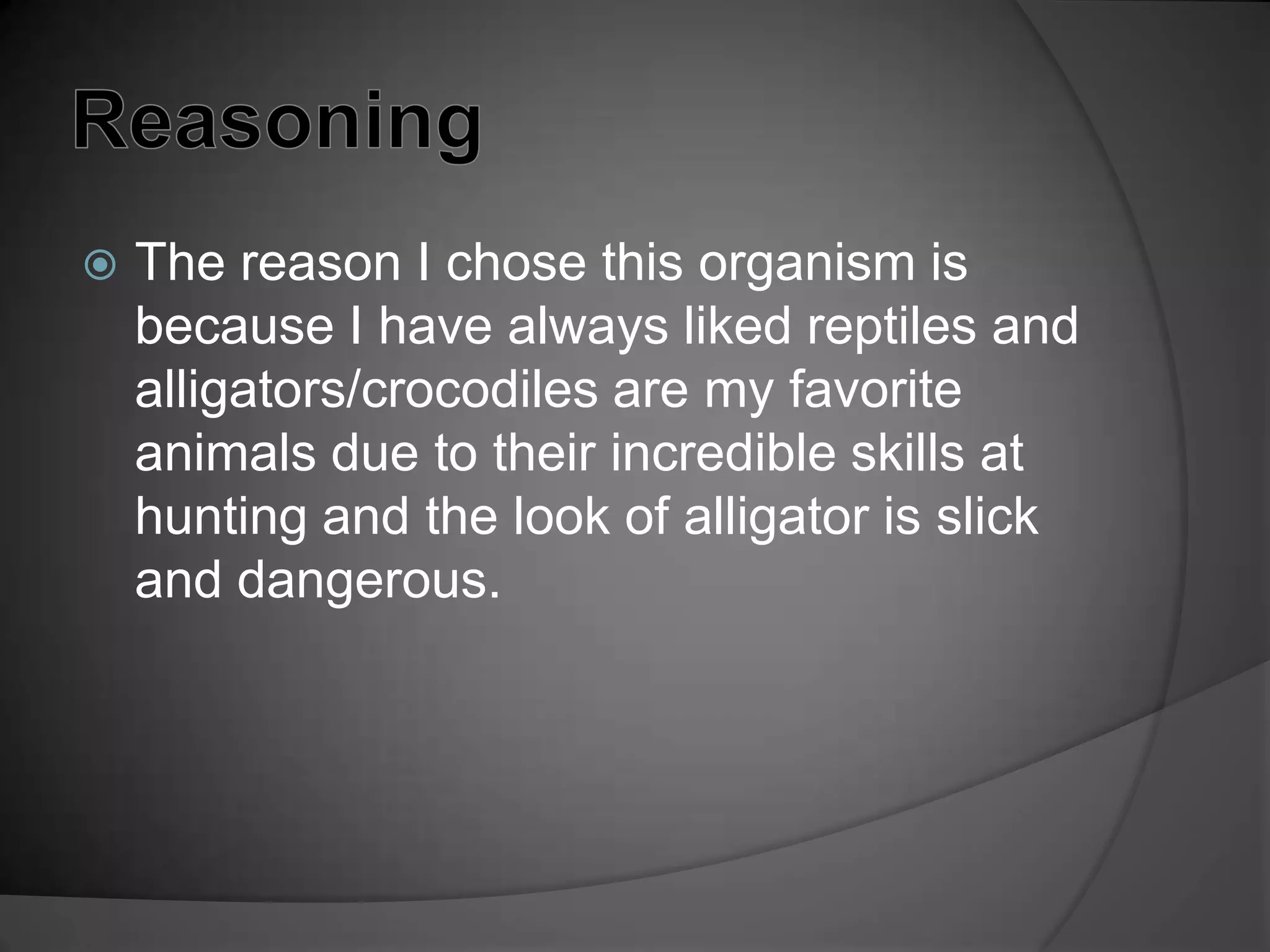 Reasoning

The reason I chose this organism is because I have always liked reptiles and alligators/crocodiles are my favorite animals due to their incredible skills at hunting and the look of alligator is slick and dangerous.